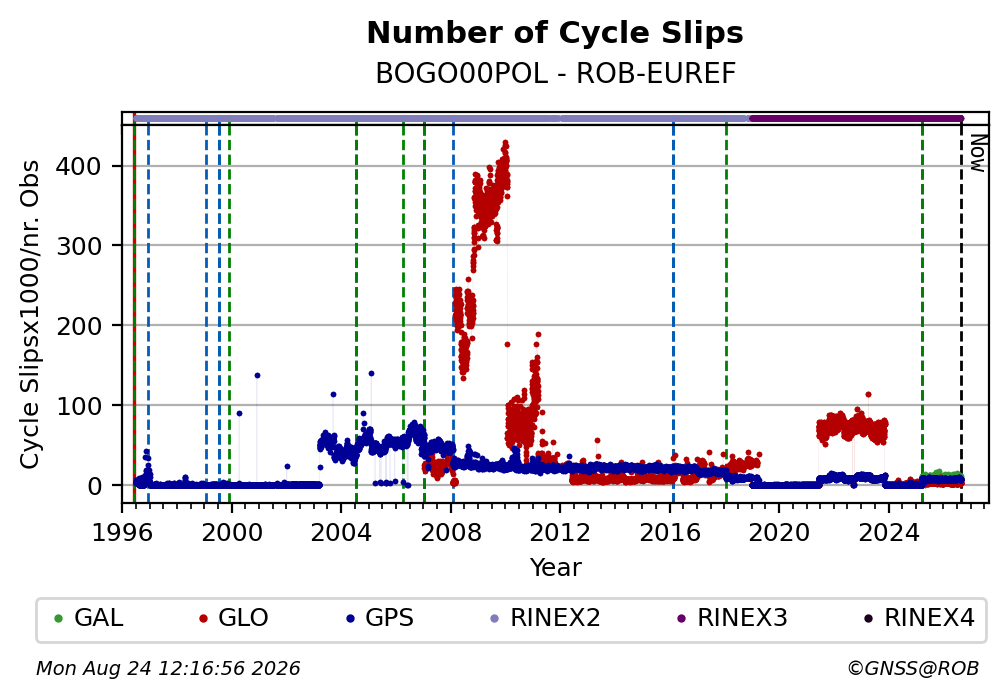 Number of Cycle Slips
BOGO00POL - ROB-EUREF

Cycle Slipsx1000/nr. Obs

400
300
200
100
0

Now

1996 2000 2004 2008 2012 2016 2020 2024
Year

GAL GLO GPS RINEX2 RINEX3 RINEX4

Mon Aug 24 12:16:56 2026
©GNSS@ROB